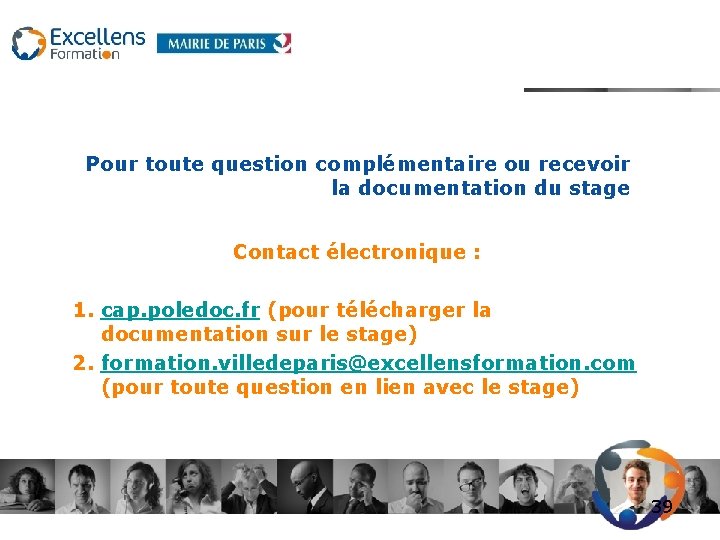 Excellens Formation

MAIRIE DE PARIS

Pour toute question complémentaire ou recevoir la documentation du stage

Contact électronique :

1. cap.poledoc.fr (pour télécharger la documentation sur le stage)
2. formation.villedeparis@excellensformation.com (pour toute question en lien avec le stage)

39